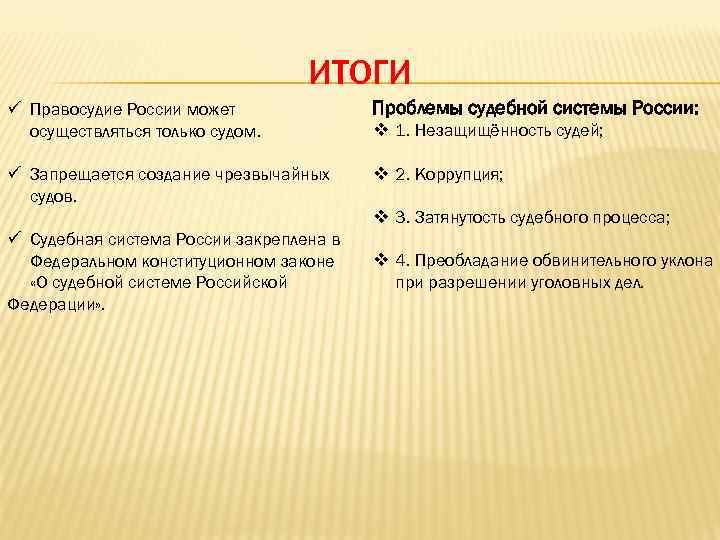 ИТОГИ

✓ Правосудие России может осуществляться только судом.

✓ Запрещается создание чрезвычайных судов.

✓ Судебная система России закреплена в Федеральном конституционном законе «О судебной системе Российской Федерации».

Проблемы судебной системы России:

❖ 1. Незащищённость судей;

❖ 2. Коррупция;

❖ 3. Затянутость судебного процесса;

❖ 4. Преобладание обвинительного уклона при разрешении уголовных дел.